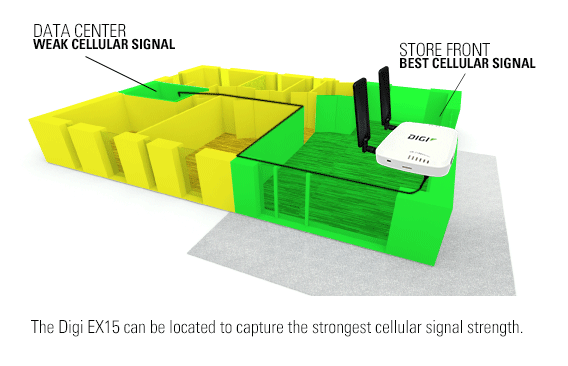 DATA CENTER
WEAK CELLULAR SIGNAL

STORE FRONT
BEST CELLULAR SIGNAL

DIGI

The Digi EX15 can be located to capture the strongest cellular signal strength.